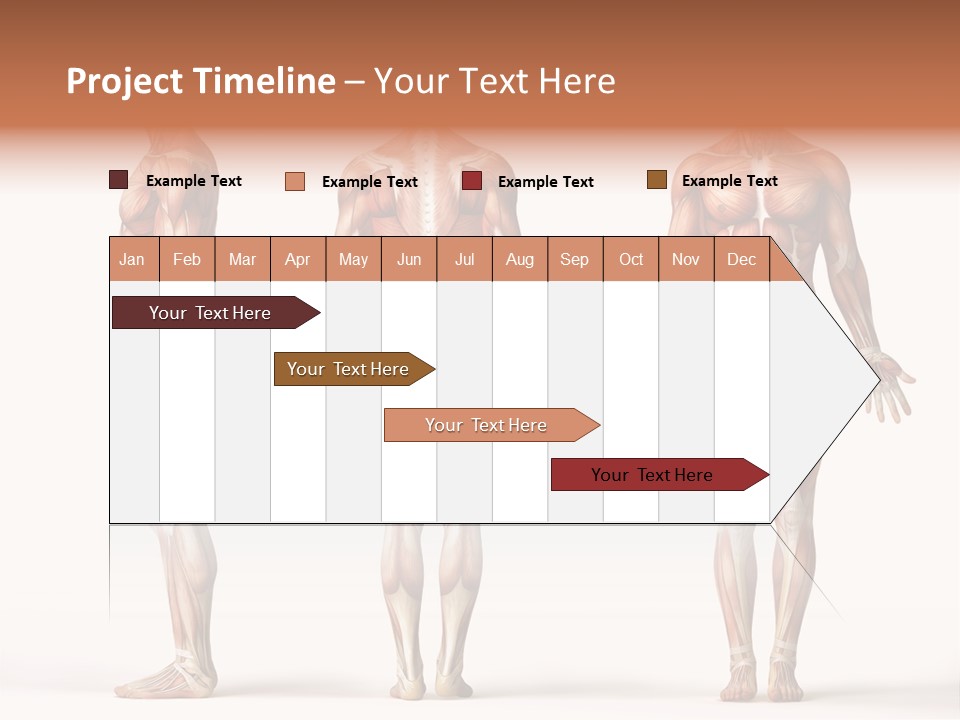 Project Timeline – Your Text Here

Example Text Example Text Example Text Example Text

| Jan | Feb | Mar | Apr | May | Jun | Jul | Aug | Sep | Oct | Nov | Dec |
|---|---|---|---|---|---|---|---|---|---|---|---|

Your Text Here

Your Text Here

Your Text Here

Your Text Here